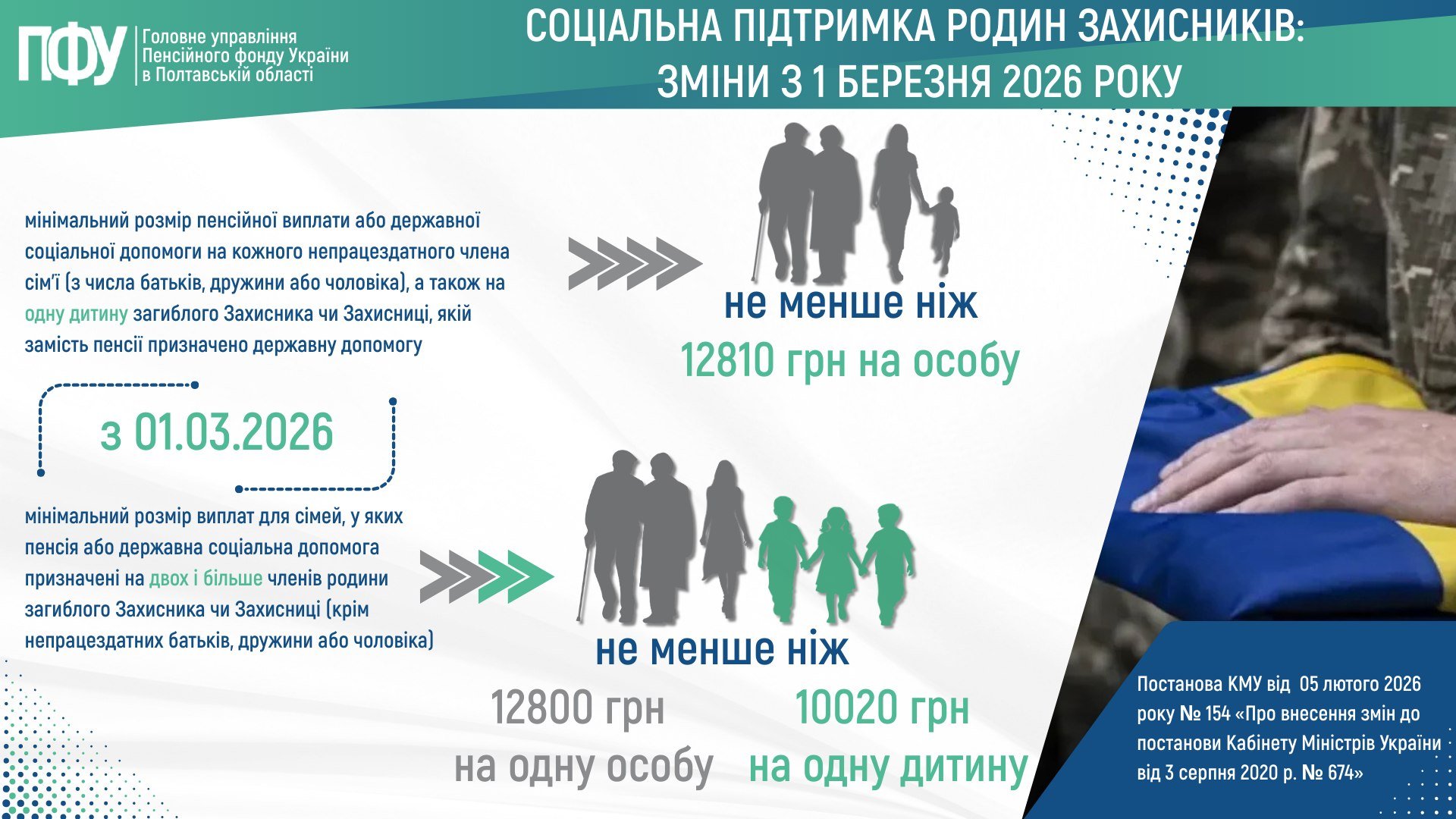 ПФУ Головне управління Пенсійного фонду України в Полтавській області

СОЦІАЛЬНА ПІДТРИМКА РОДИН ЗАХИСНИКІВ: ЗМІНИ З 1 БЕРЕЗНЯ 2026 РОКУ

мінімальний розмір пенсійної виплати або державної соціальної допомоги на кожного непрацездатного члена сім'ї (з числа батьків, дружини або чоловіка), а також на одну дитину загиблого Захисника чи Захисниці, якій замість пенсії призначено державну допомогу

не менше ніж
12810 грн на особу

з 01.03.2026

мінімальний розмір виплат для сімей, у яких пенсія або державна соціальна допомога призначені на двох і більше членів родини загиблого Захисника чи Захисниці (крім непрацездатних батьків, дружини або чоловіка)

не менше ніж
12800 грн на одну особу
10020 грн на одну дитину

Постанова КМУ від 05 лютого 2026 року № 154 «Про внесення змін до постанови Кабінету Міністрів України від 3 серпня 2020 р. № 674»